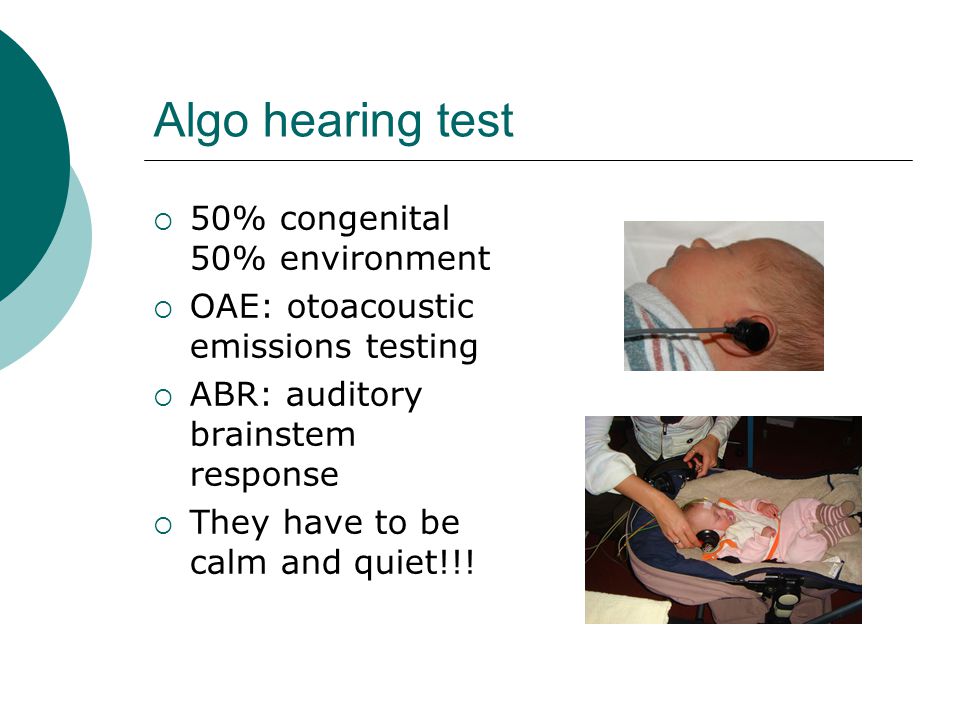 Algo hearing test

○ 50% congenital 50% environment
○ OAE: otoacoustic emissions testing
○ ABR: auditory brainstem response
○ They have to be calm and quiet!!!